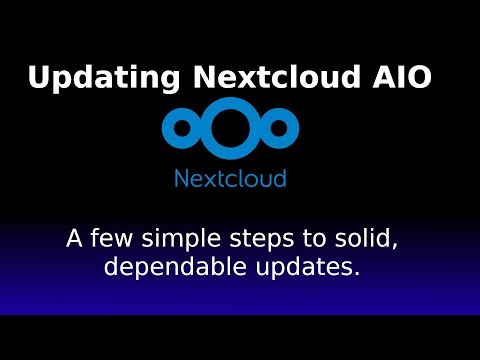 Updating Nextcloud AIO

Nextcloud

A few simple steps to solid, dependable updates.